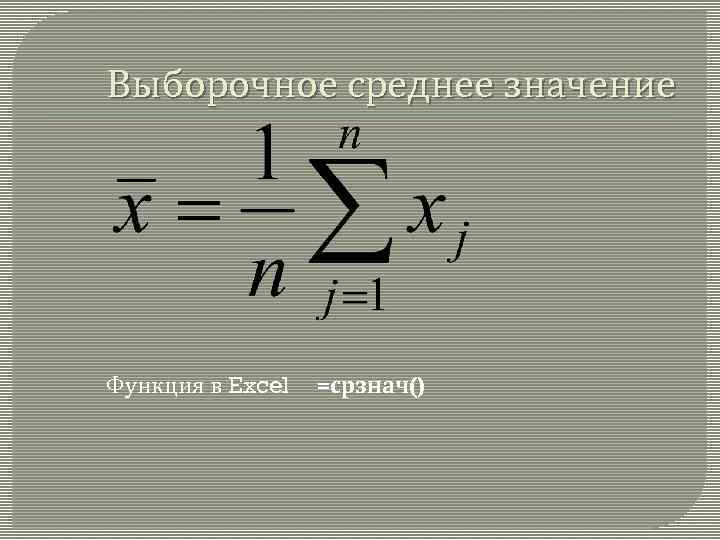 Выборочное среднее значение

$\bar{x} = \frac{1}{n} \sum_{j=1}^{n} x_j$

Функция в Excel =срзнач()